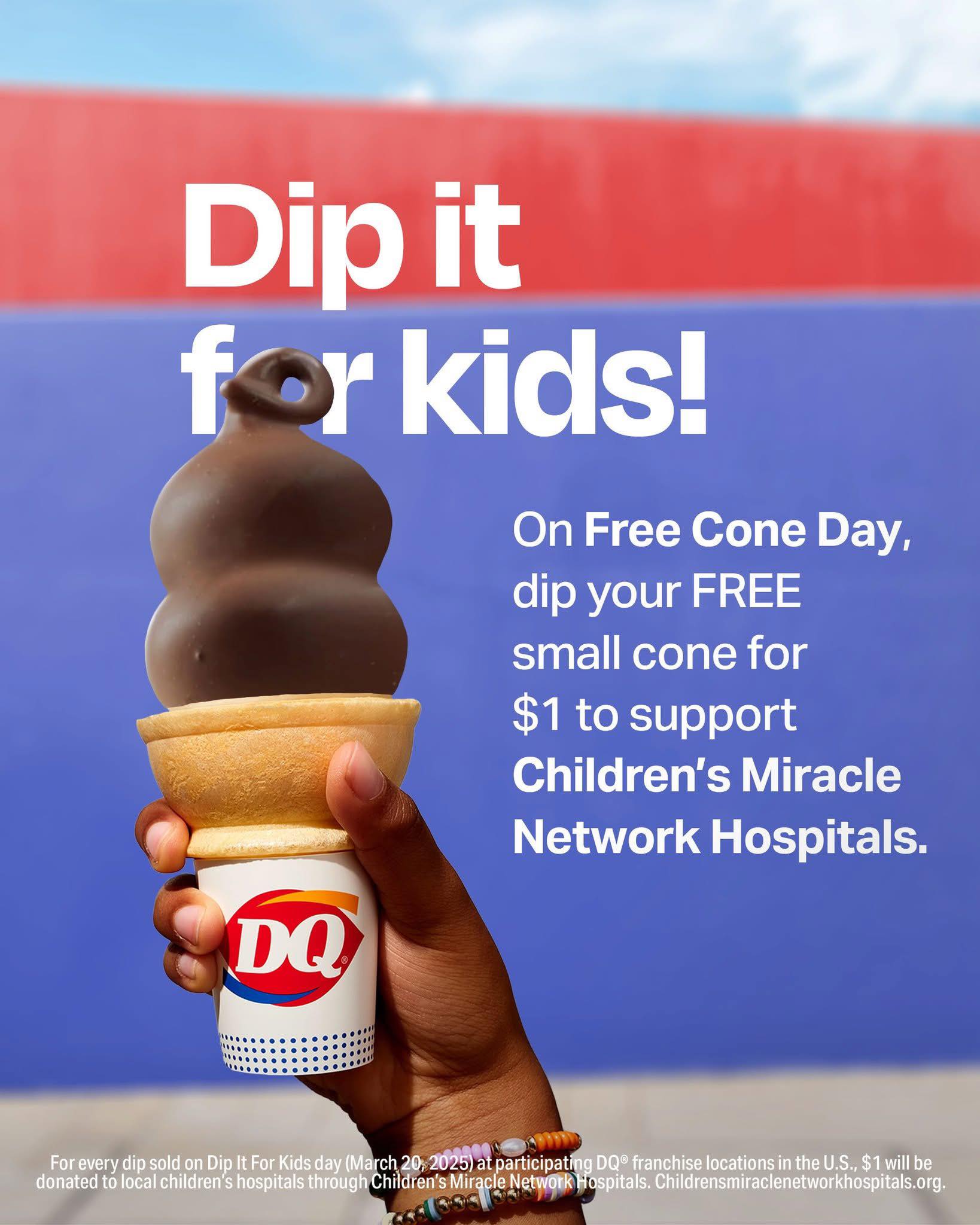 Dip it
for kids!

On Free Cone Day, dip your FREE small cone for $1 to support Children's Miracle Network Hospitals.

DQ®

For every dip sold on Dip It For Kids day (March 20, 2025) at participating DQ® franchise locations in the U.S., $1 will be donated to local children's hospitals through Children's Miracle Network Hospitals. Childrensmiraclenetworkhospitals.org.